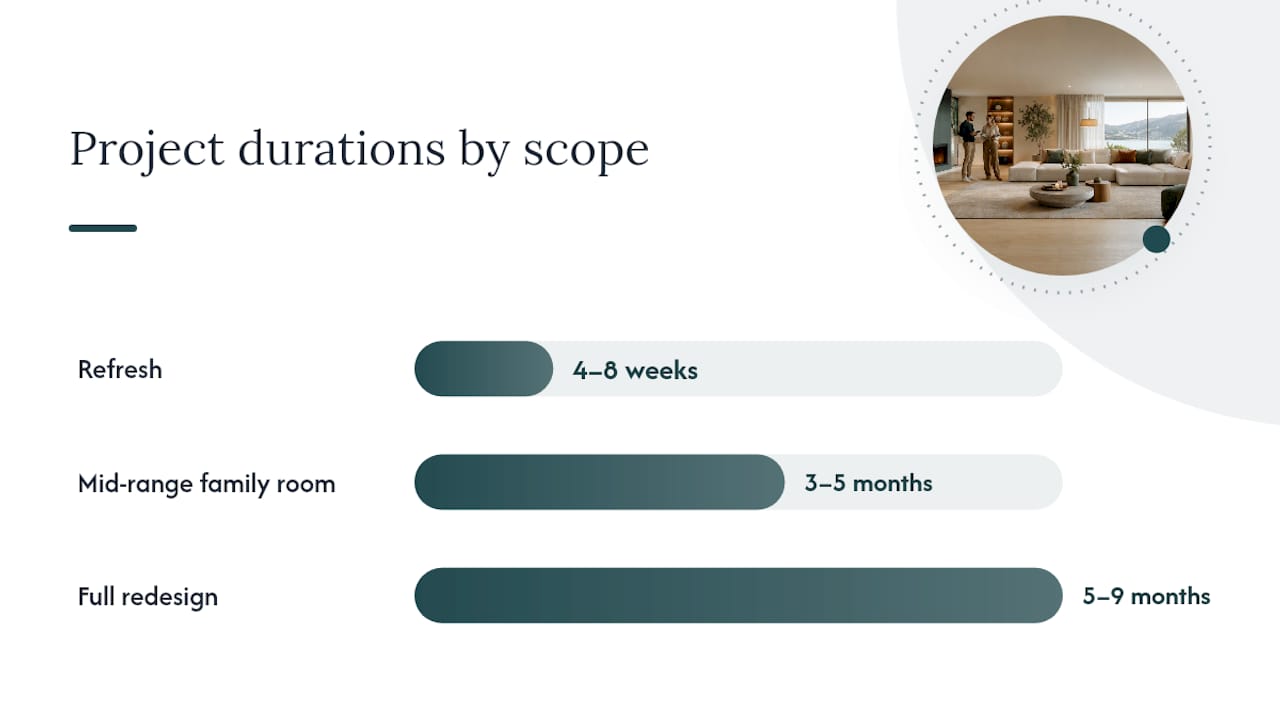 Project durations by scope

Refresh
4–8 weeks

Mid-range family room
3–5 months

Full redesign
5–9 months